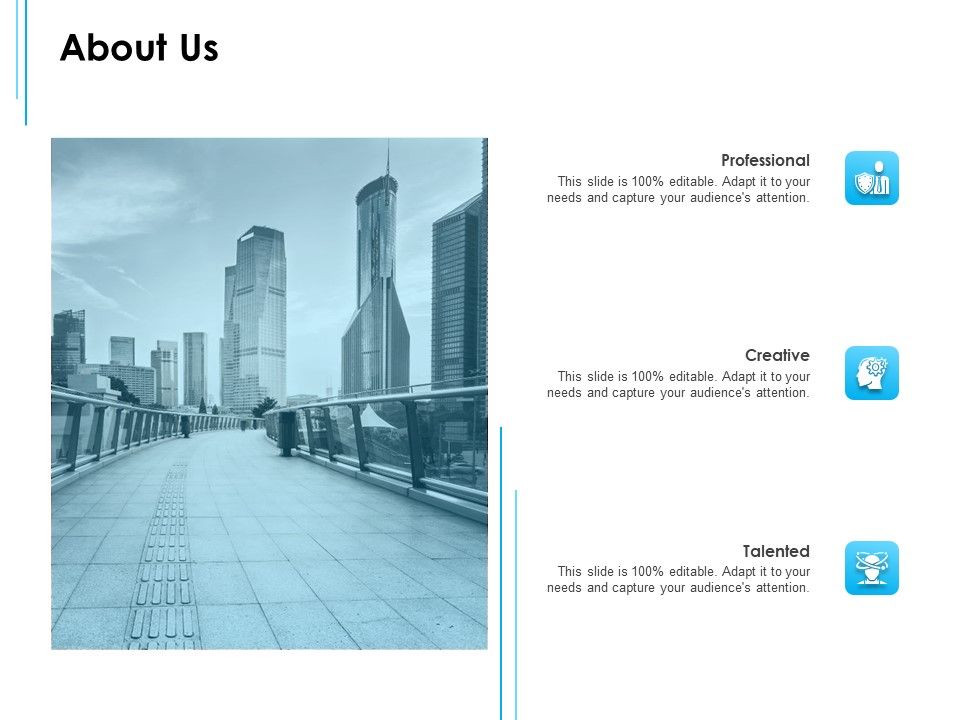 About Us

Professional
This slide is 100% editable. Adapt it to your needs and capture your audience's attention.

Creative
This slide is 100% editable. Adapt it to your needs and capture your audience's attention.

Talented
This slide is 100% editable. Adapt it to your needs and capture your audience's attention.